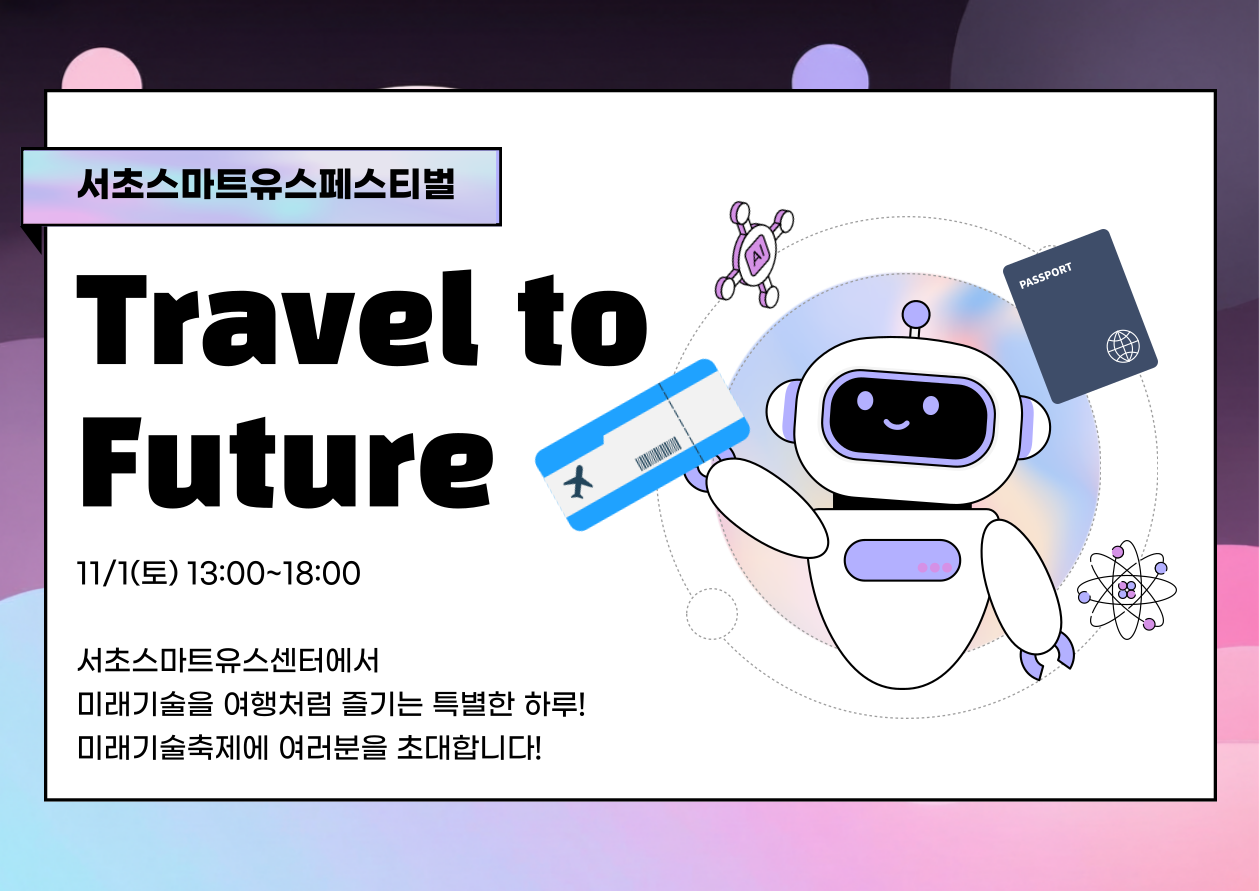 서초스마트유스페스티벌

Travel to Future

11/1(토) 13:00~18:00

서초스마트유스센터에서
미래기술을 여행처럼 즐기는 특별한 하루!
미래기술축제에 여러분을 초대합니다!

AI

PASSPORT